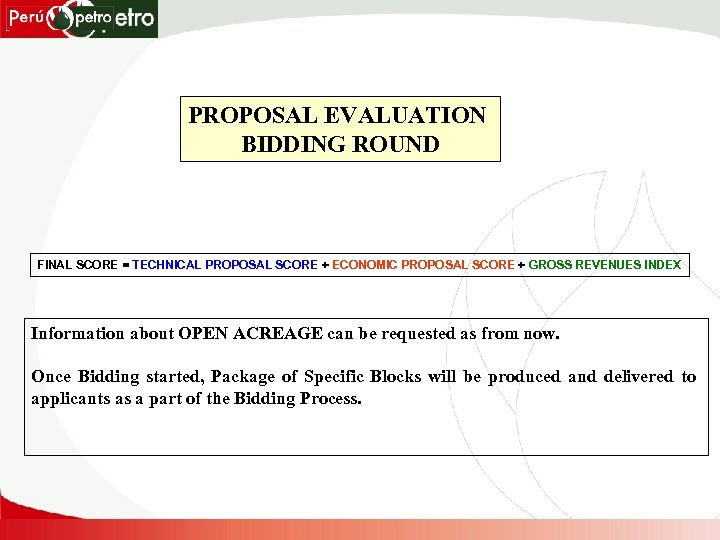 Perú petro etro

PROPOSAL EVALUATION BIDDING ROUND

FINAL SCORE = TECHNICAL PROPOSAL SCORE + ECONOMIC PROPOSAL SCORE + GROSS REVENUES INDEX

Information about OPEN ACREAGE can be requested as from now.

Once Bidding started, Package of Specific Blocks will be produced and delivered to applicants as a part of the Bidding Process.